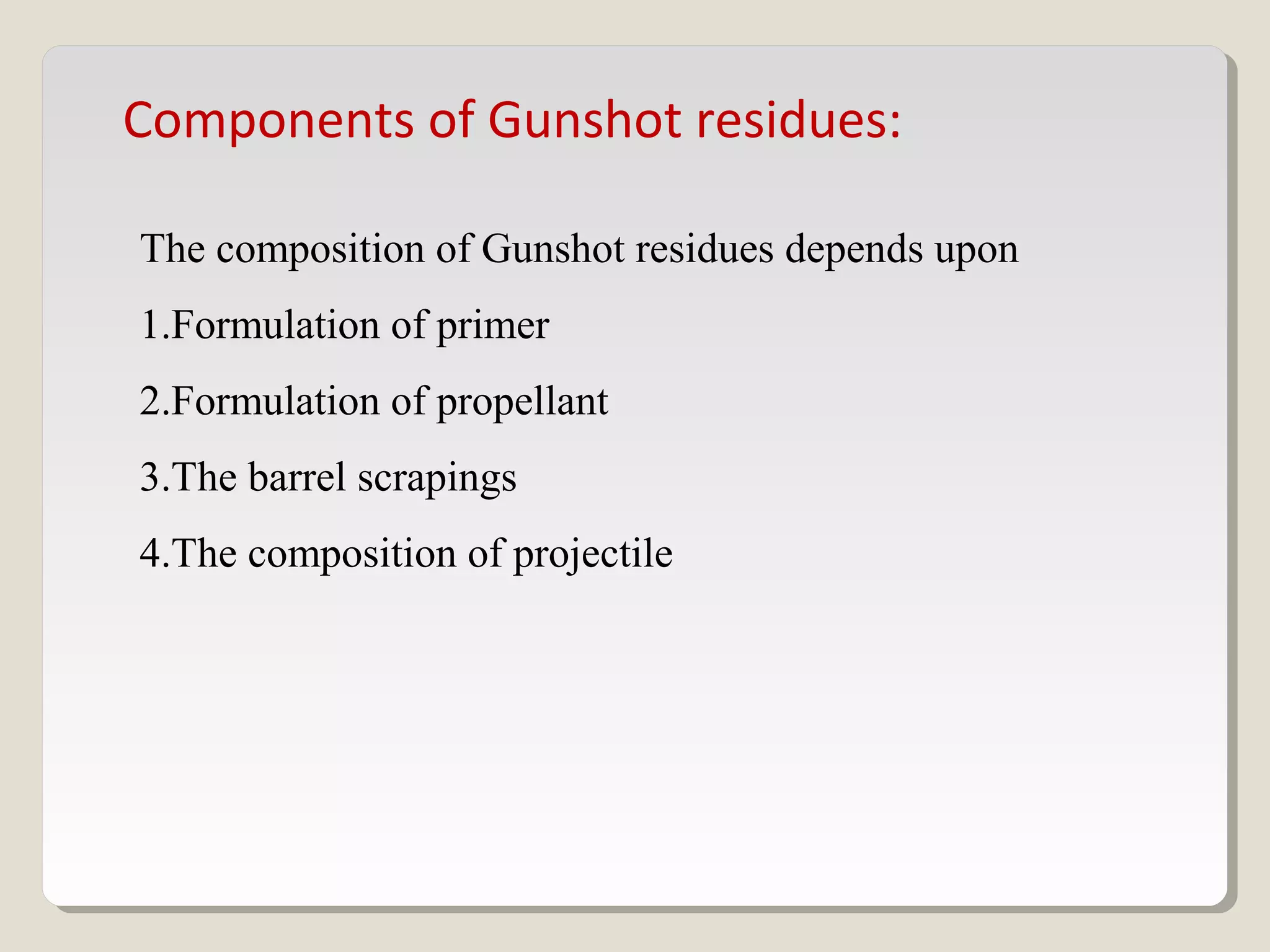 Components of Gunshot residues:

The composition of Gunshot residues depends upon

1.Formulation of primer

2.Formulation of propellant

3.The barrel scrapings

4.The composition of projectile